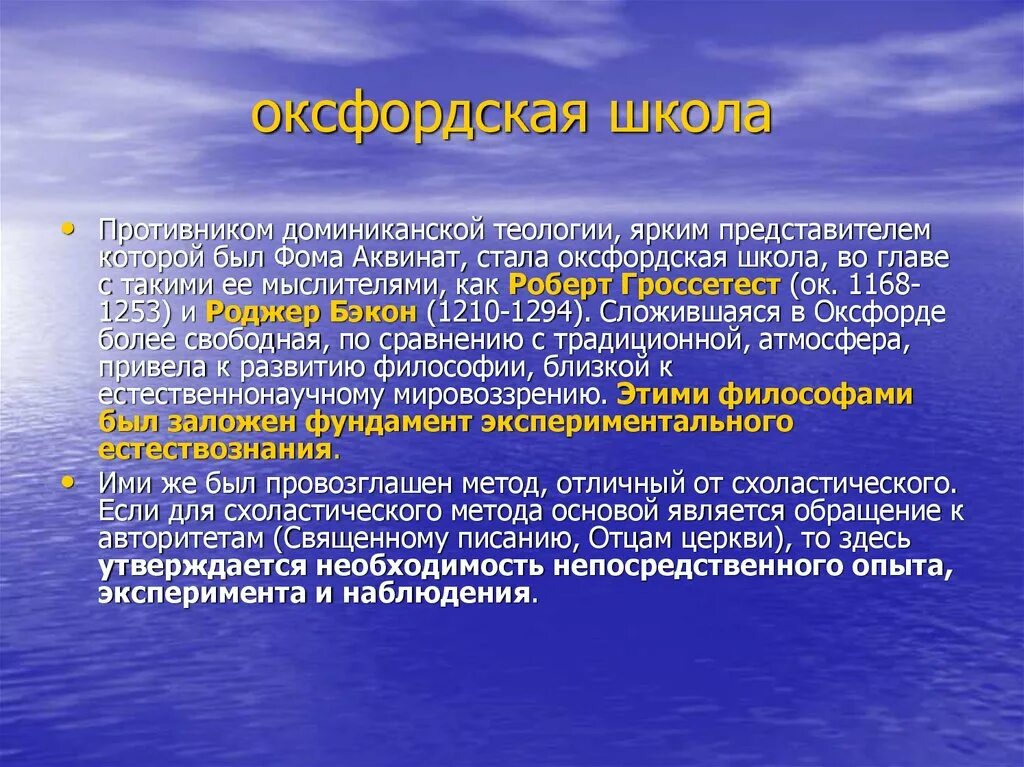 оксфордская школа

• Противником доминиканской теологии, ярким представителем которой был Фома Аквинат, стала оксфордская школа, во главе с такими ее мыслителями, как Роберт Гроссетест (ок. 1168-1253) и Роджер Бэкон (1210-1294). Сложившаяся в Оксфорде более свободная, по сравнению с традиционной, атмосфера, привела к развитию философии, близкой к естественнонаучному мировоззрению. Этими философами был заложен фундамент экспериментального естествознания.

• Ими же был провозглашен метод, отличный от схоластического. Если для схоластического метода основой является обращение к авторитетам (Священному писанию, Отцам церкви), то здесь утверждается необходимость непосредственного опыта, эксперимента и наблюдения.